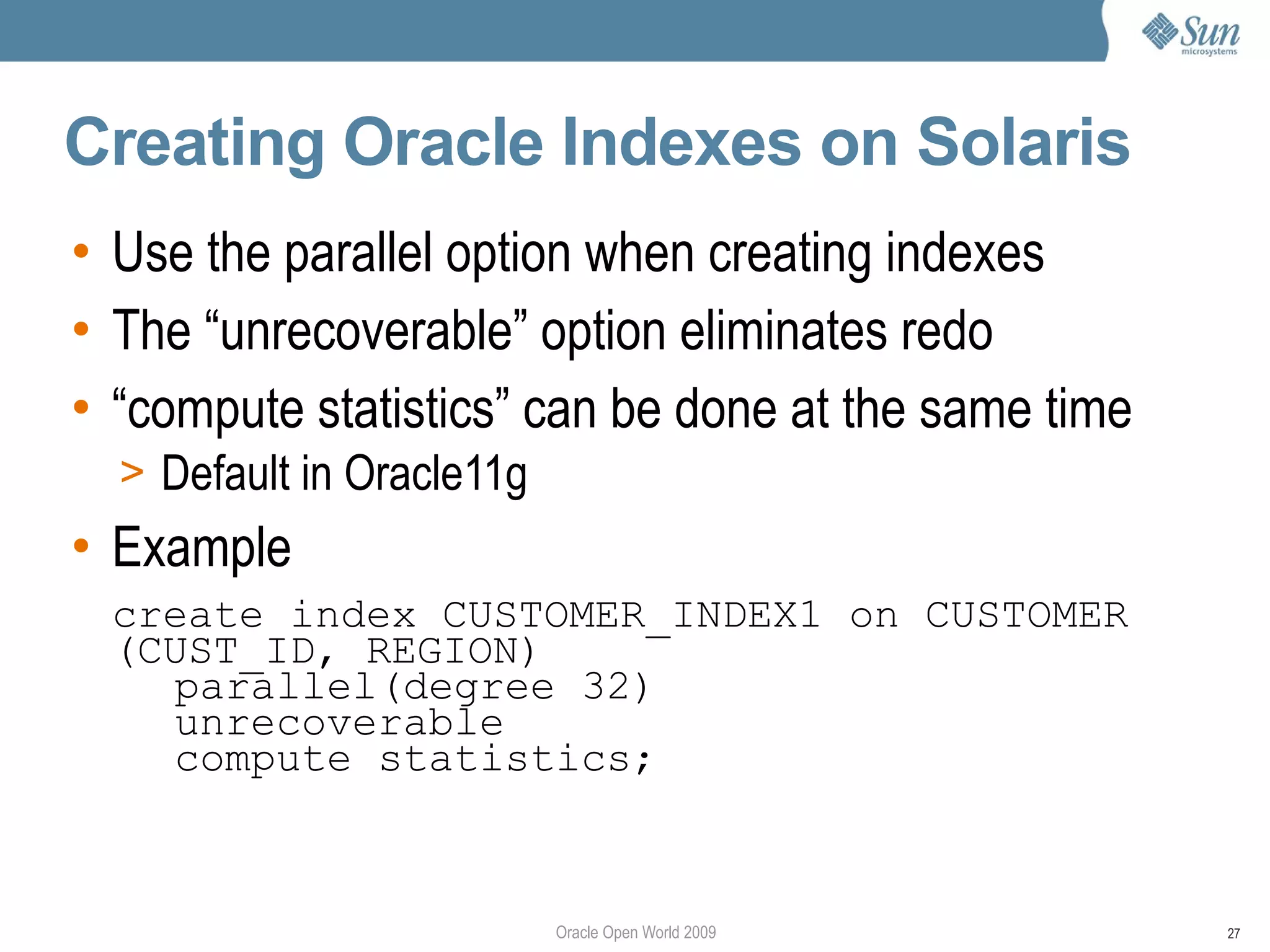 Sun microsystems

Creating Oracle Indexes on Solaris

• Use the parallel option when creating indexes
• The “unrecoverable” option eliminates redo
• “compute statistics” can be done at the same time
> Default in Oracle11g
• Example

create index CUSTOMER_INDEX1 on CUSTOMER
(CUST_ID, REGION)
   parallel(degree 32)
   unrecoverable
   compute statistics;

Oracle Open World 2009

27